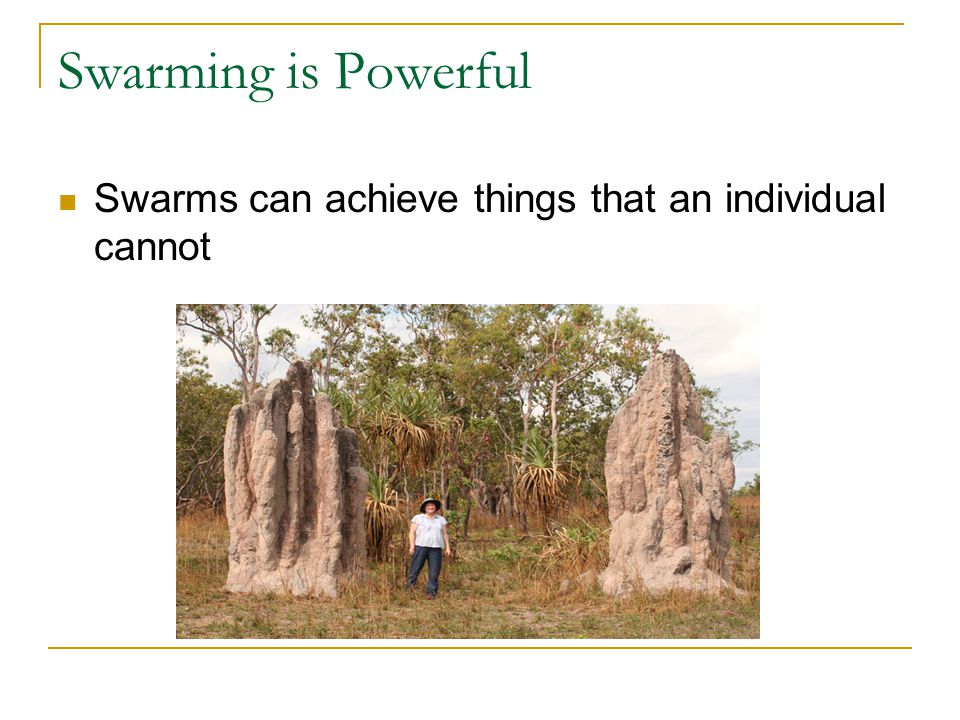 Swarming is Powerful

Swarms can achieve things that an individual cannot